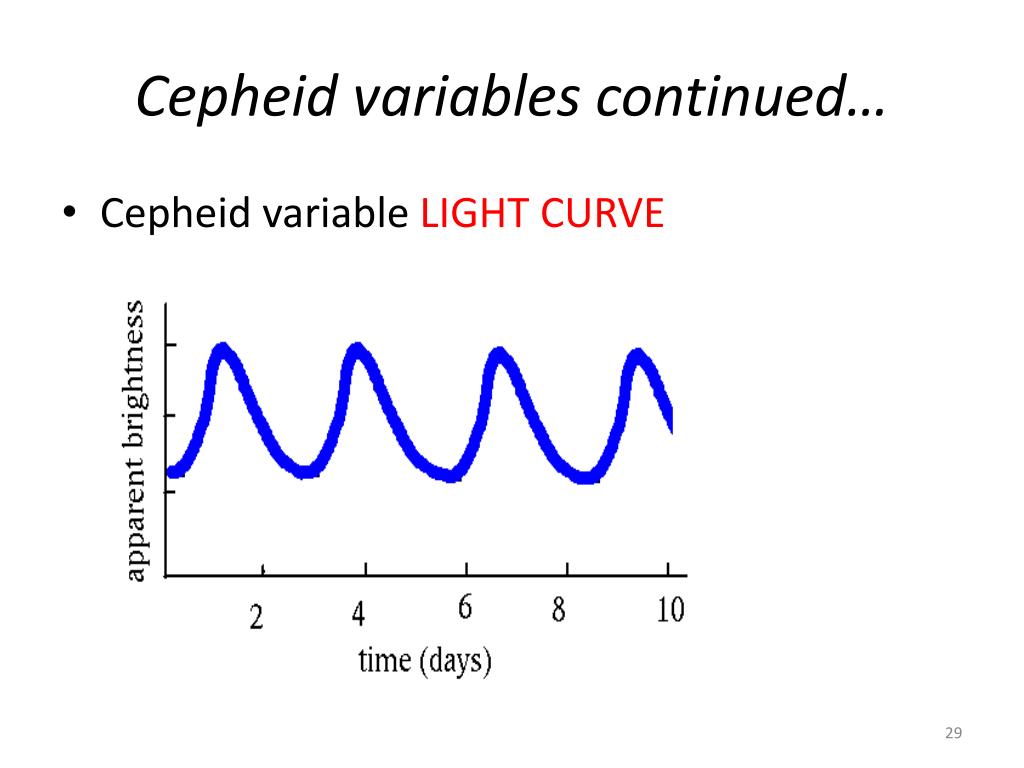 Cepheid variables continued…

• Cepheid variable LIGHT CURVE

apparent brightness

2 4 6 8 10

time (days)

29